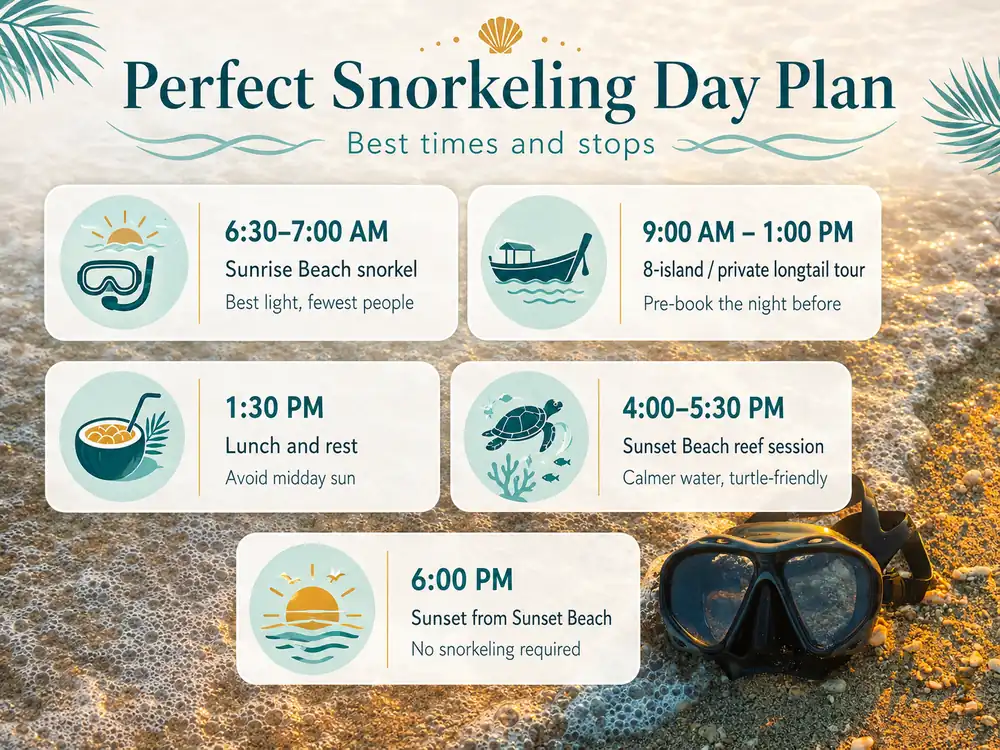 Perfect Snorkeling Day Plan

Best times and stops

6:30–7:00 AM
Sunrise Beach snorkel
Best light, fewest people

9:00 AM – 1:00 PM
8-island / private longtail tour
Pre-book the night before

1:30 PM
Lunch and rest
Avoid midday sun

4:00–5:30 PM
Sunset Beach reef session
Calmer water, turtle-friendly

6:00 PM
Sunset from Sunset Beach
No snorkeling required